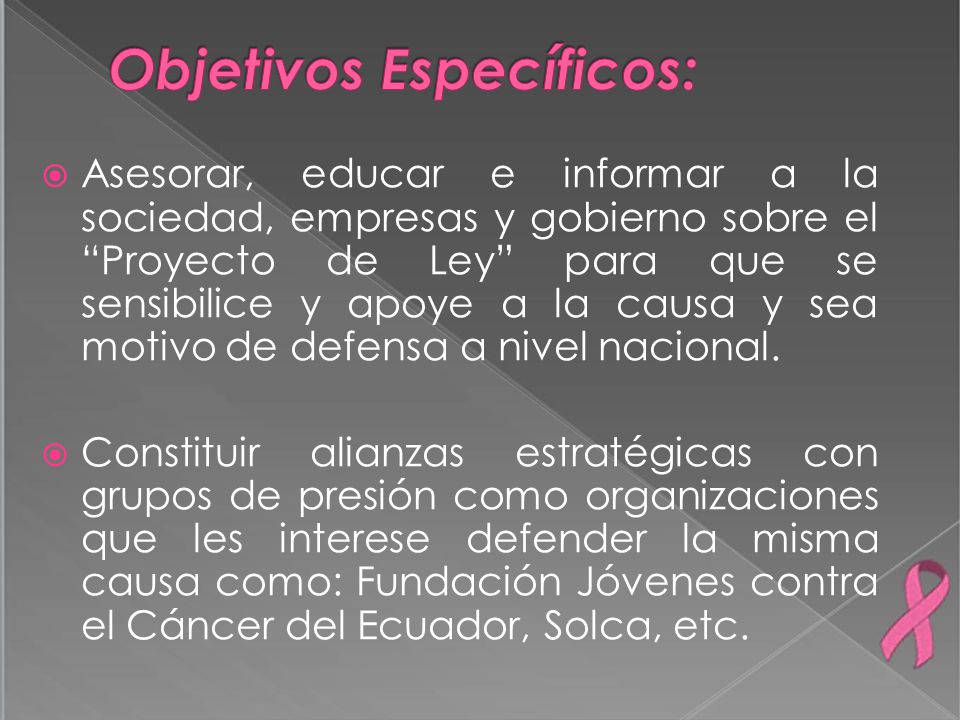 Objetivos Específicos:

Asesorar, educar e informar a la sociedad, empresas y gobierno sobre el “Proyecto de Ley” para que se sensibilice y apoye a la causa y sea motivo de defensa a nivel nacional.

Constituir alianzas estratégicas con grupos de presión como organizaciones que les interese defender la misma causa como: Fundación Jóvenes contra el Cáncer del Ecuador, Solca, etc.